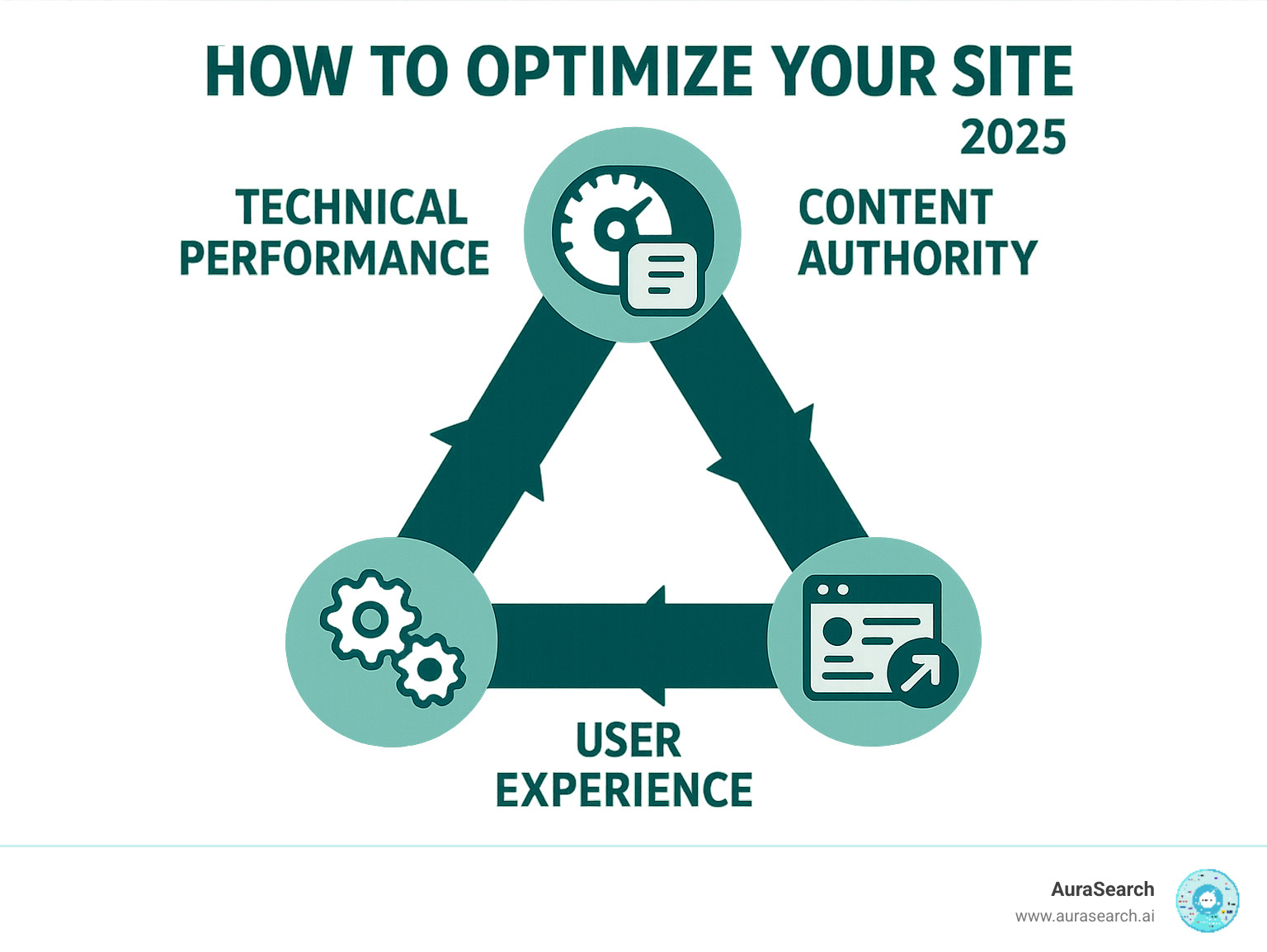 HOW TO OPTIMIZE YOUR SITE
2025

TECHNICAL PERFORMANCE

CONTENT AUTHORITY

USER EXPERIENCE

AuraSearch
www.aurasearch.ai